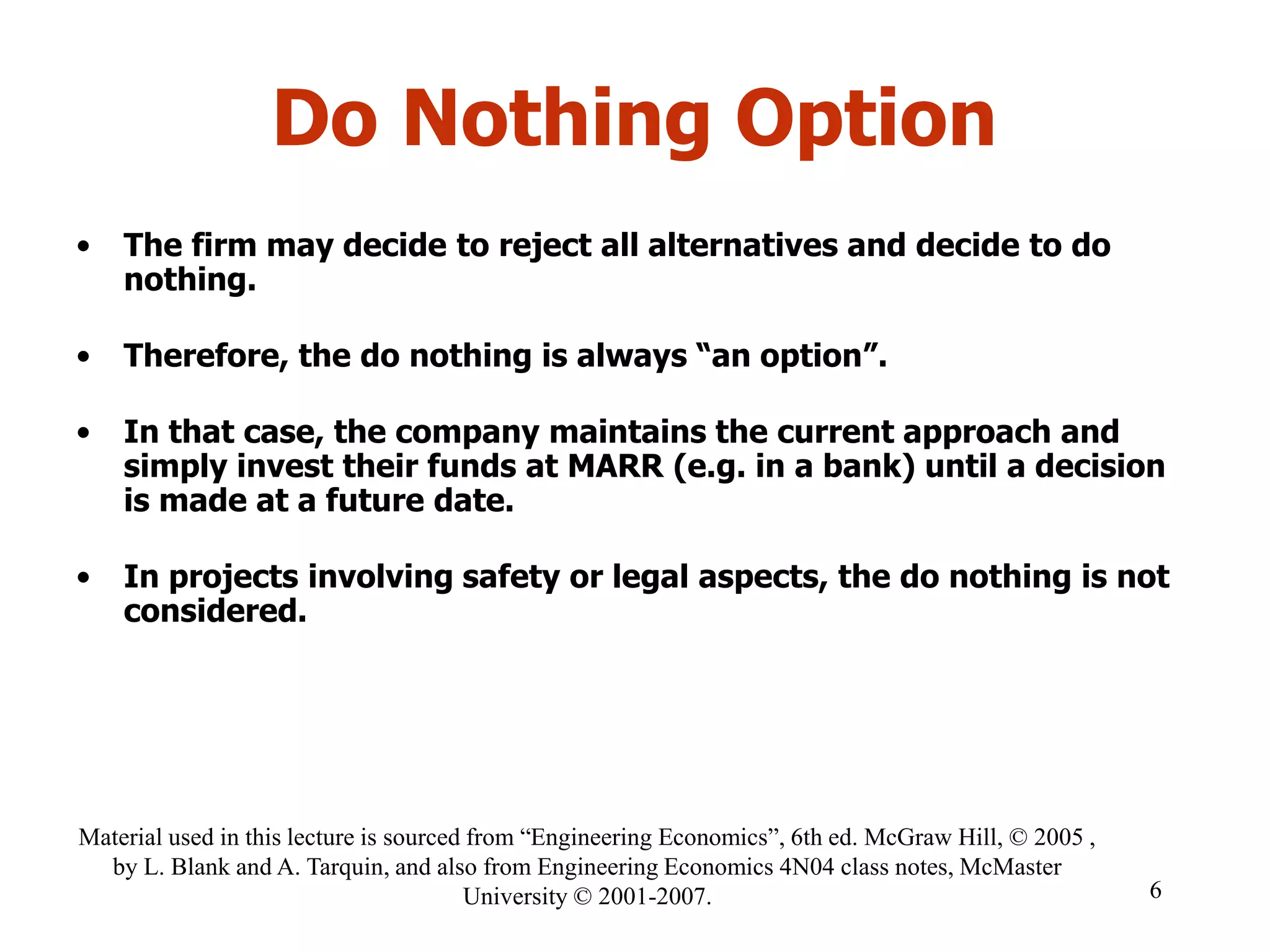 Do Nothing Option

• The firm may decide to reject all alternatives and decide to do nothing.

• Therefore, the do nothing is always “an option”.

• In that case, the company maintains the current approach and simply invest their funds at MARR (e.g. in a bank) until a decision is made at a future date.

• In projects involving safety or legal aspects, the do nothing is not considered.

Material used in this lecture is sourced from “Engineering Economics”, 6th ed. McGraw Hill, © 2005 , by L. Blank and A. Tarquin, and also from Engineering Economics 4N04 class notes, McMaster University © 2001-2007.

6